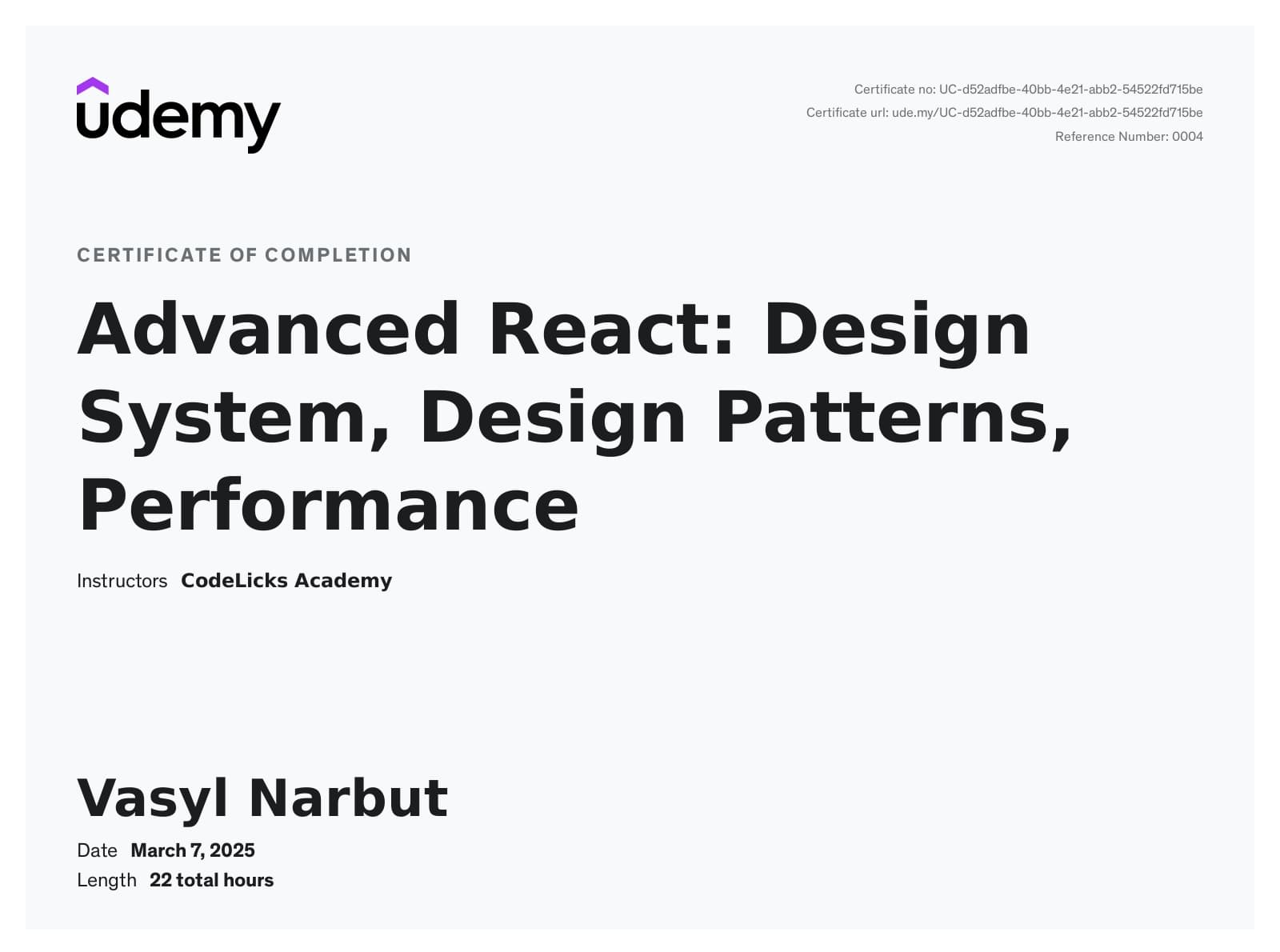 udemy

Certificate no: UC-d52adfbe-40bb-4e21-abb2-54522fd715be
Certificate url: ude.my/UC-d52adfbe-40bb-4e21-abb2-54522fd715be
Reference Number: 0004

CERTIFICATE OF COMPLETION

Advanced React: Design System, Design Patterns, Performance

Instructors CodeLicks Academy

Vasyl Narbut

Date March 7, 2025
Length 22 total hours